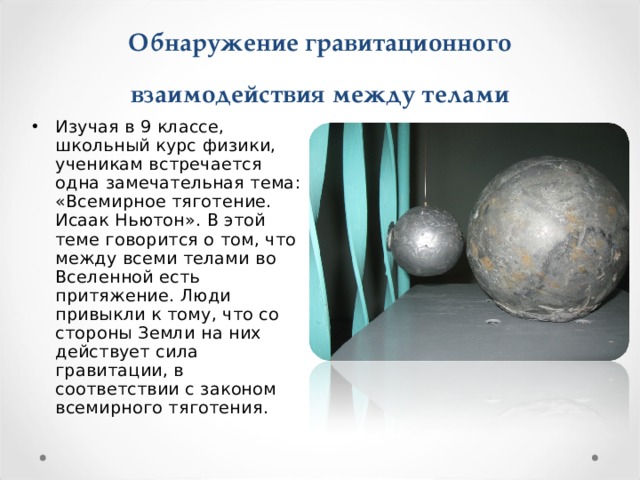 Обнаружение гравитационного взаимодействия между телами

• Изучая в 9 классе, школьный курс физики, ученикам встречается одна замечательная тема: «Всемирное тяготение. Исаак Ньютон». В этой теме говорится о том, что между всеми телами во Вселенной есть притяжение. Люди привыкли к тому, что со стороны Земли на них действует сила гравитации, в соответствии с законом всемирного тяготения.